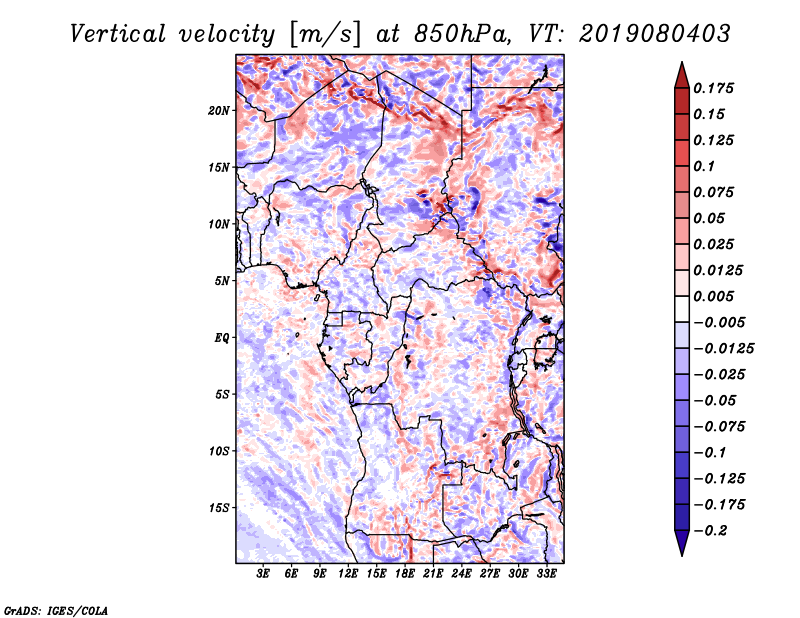 Vertical velocity [m/s] at 850hPa, VT: 2019080403

20N
15N
10N
5N
EQ
5S
10S
15S

3E 6E 9E 12E 15E 18E 21E 24E 27E 30E 33E

0.175
0.15
0.125
0.1
0.075
0.05
0.025
0.0125
0.005
−0.005
−0.0125
−0.025
−0.05
−0.075
−0.1
−0.125
−0.175
−0.2

GrADS: IGES/COLA